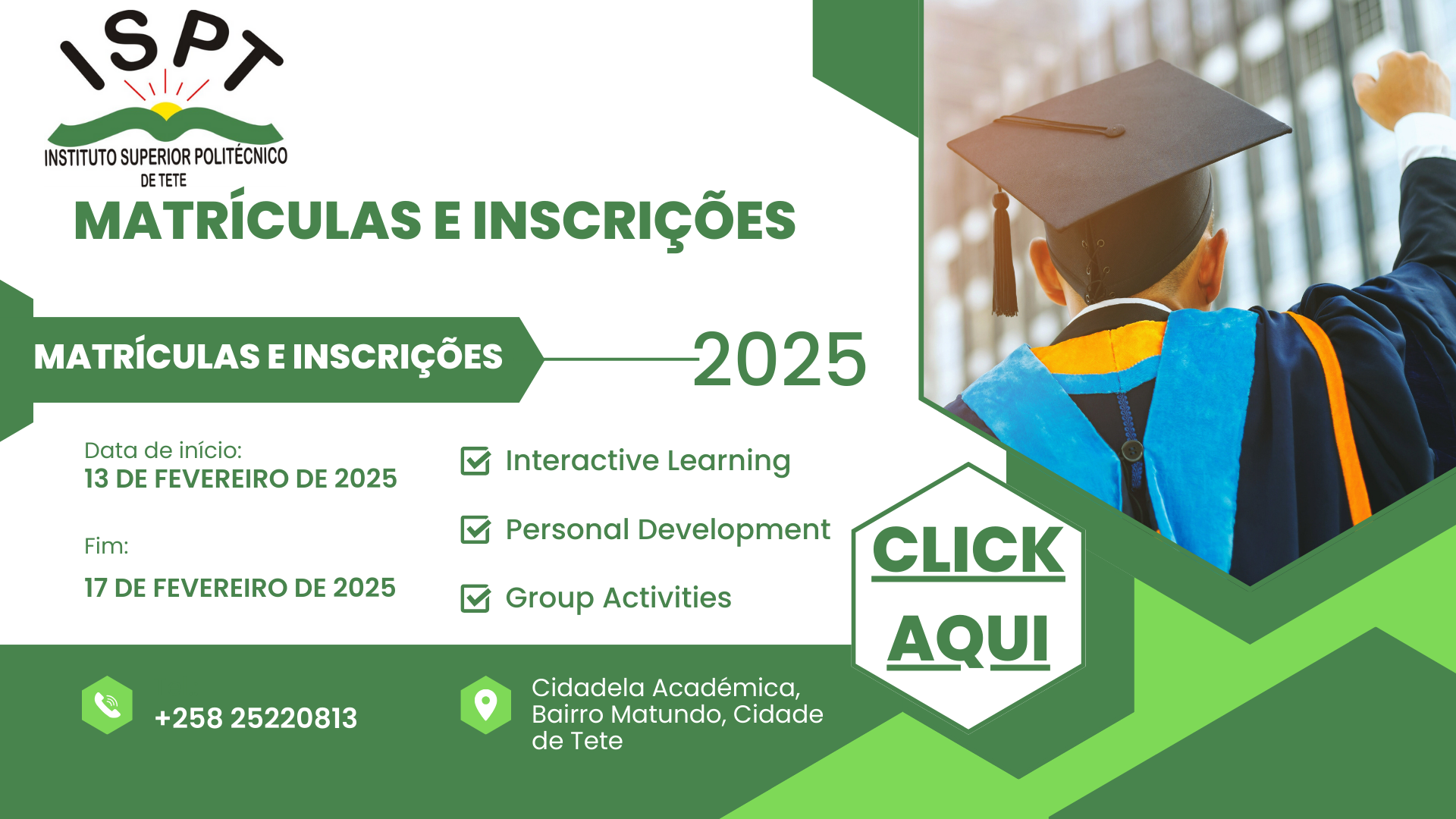 ISPT
INSTITUTO SUPERIOR POLITÉCNICO DE TETE

MATRÍCULAS E INSCRIÇÕES

MATRÍCULAS E INSCRIÇÕES 2025

Data de início:
13 DE FEVEREIRO DE 2025

Fim:
17 DE FEVEREIRO DE 2025

Interactive Learning

Personal Development

Group Activities

CLICK AQUI

+258 25220813

Cidadela Académica, Bairro Matundo, Cidade de Tete